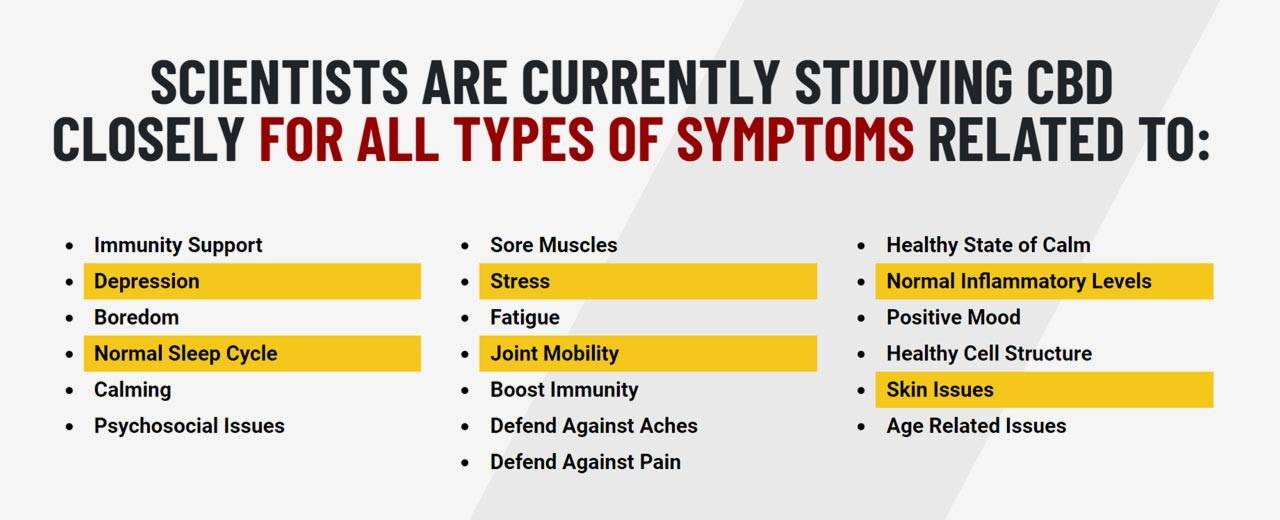 SCIENTISTS ARE CURRENTLY STUDYING CBD CLOSELY FOR ALL TYPES OF SYMPTOMS RELATED TO:

- Immunity Support
- Depression
- Boredom
- Normal Sleep Cycle
- Calming
- Psychosocial Issues

- Sore Muscles
- Stress
- Fatigue
- Joint Mobility
- Boost Immunity
- Defend Against Aches
- Defend Against Pain

- Healthy State of Calm
- Normal Inflammatory Levels
- Positive Mood
- Healthy Cell Structure
- Skin Issues
- Age Related Issues